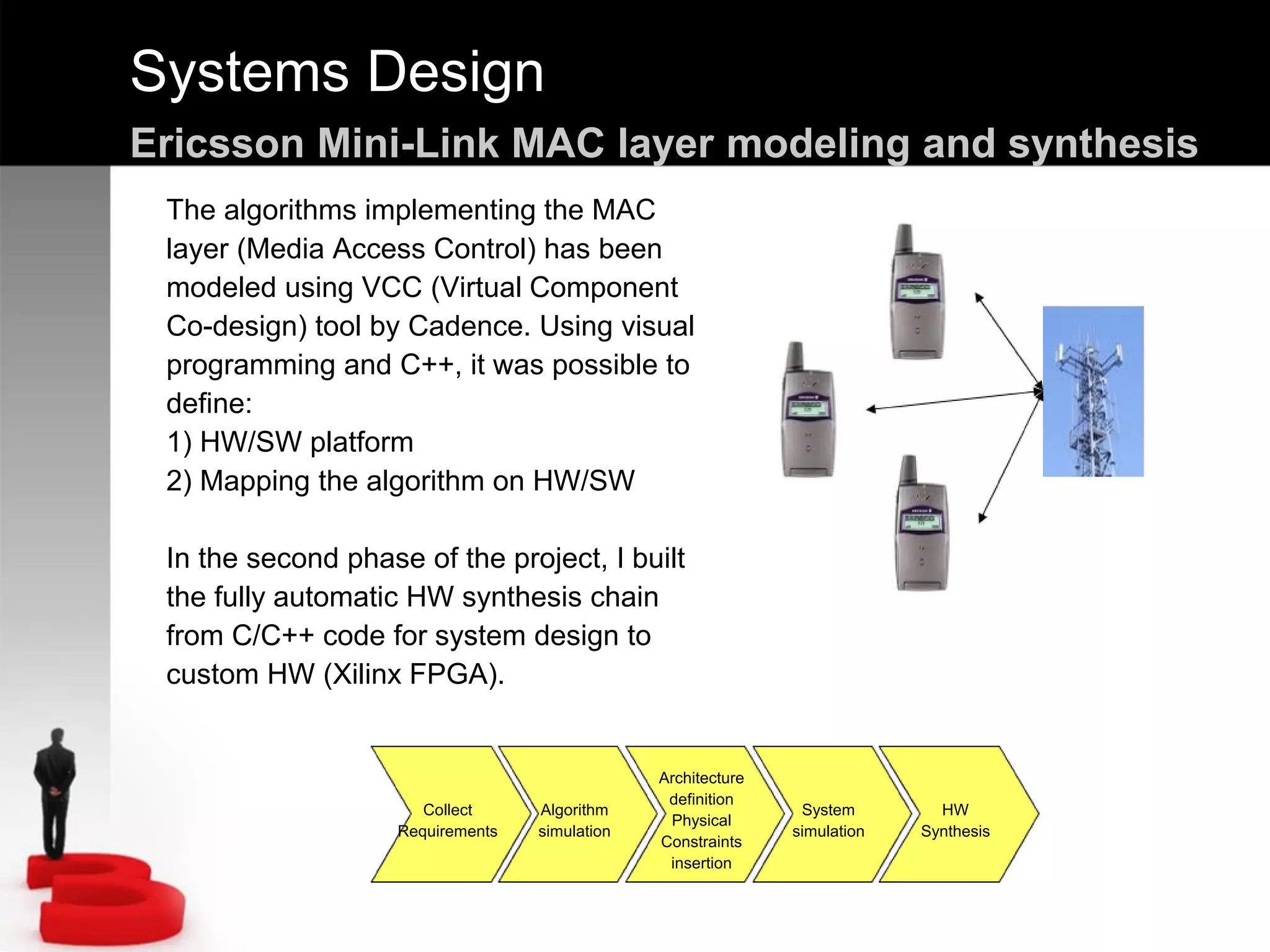 Systems Design

Ericsson Mini-Link MAC layer modeling and synthesis

The algorithms implementing the MAC layer (Media Access Control) has been modeled using VCC (Virtual Component Co-design) tool by Cadence. Using visual programming and C++, it was possible to define:
1) HW/SW platform
2) Mapping the algorithm on HW/SW

In the second phase of the project, I built the fully automatic HW synthesis chain from C/C++ code for system design to custom HW (Xilinx FPGA).

Collect Requirements

Algorithm simulation

Architecture definition Physical Constraints insertion

System simulation

HW Synthesis